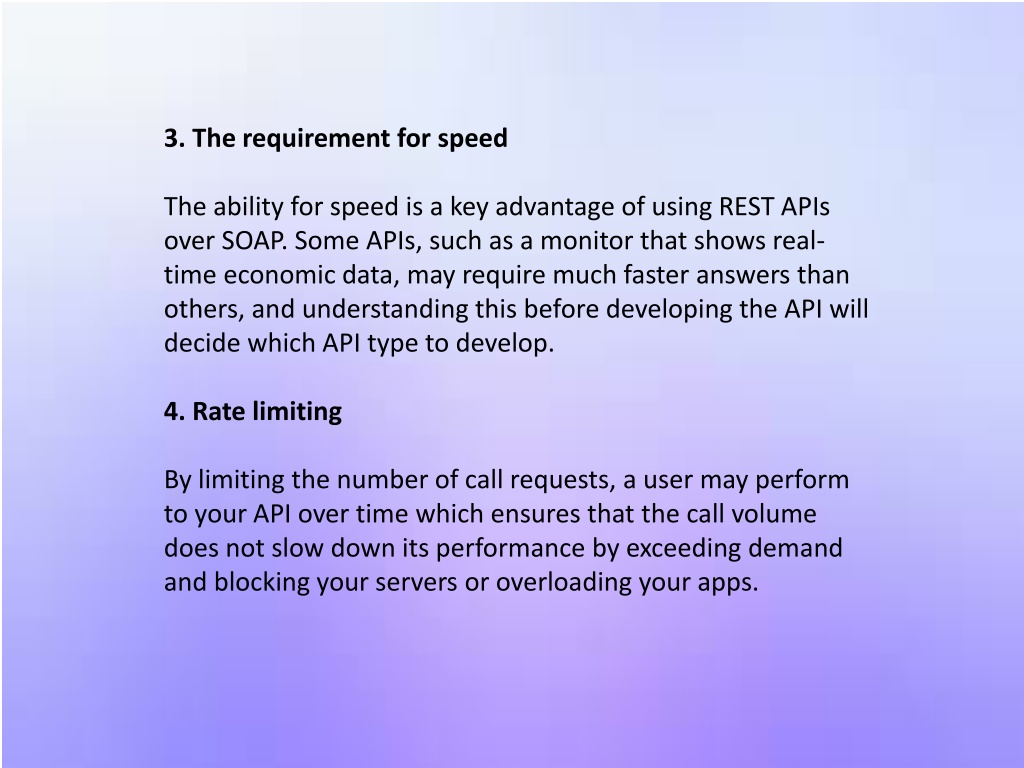 3. The requirement for speed

The ability for speed is a key advantage of using REST APIs over SOAP. Some APIs, such as a monitor that shows real-time economic data, may require much faster answers than others, and understanding this before developing the API will decide which API type to develop.

4. Rate limiting

By limiting the number of call requests, a user may perform to your API over time which ensures that the call volume does not slow down its performance by exceeding demand and blocking your servers or overloading your apps.